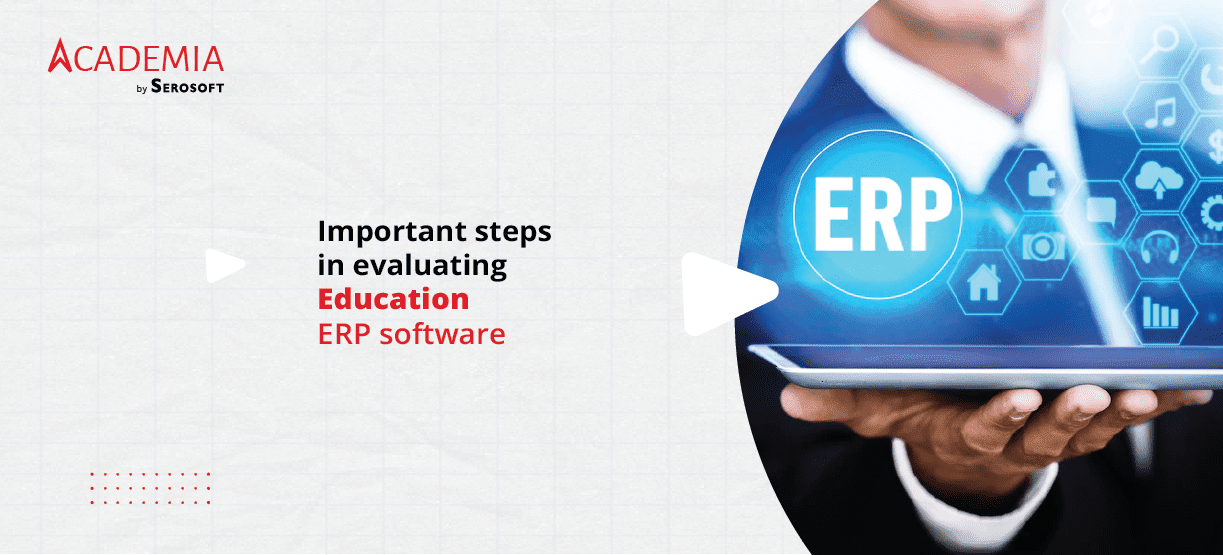 ACADEMIA
by SEROSOFT

Important steps in evaluating Education ERP software

ERP